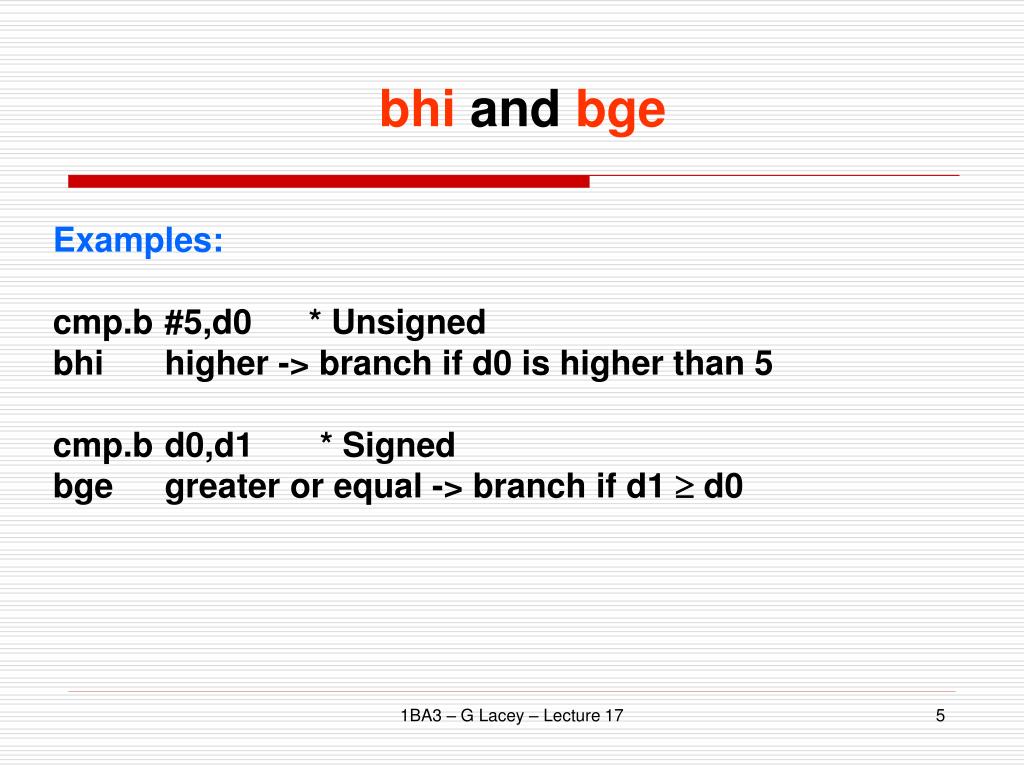 bhi and bge

Examples:

cmp.b #5,d0 * Unsigned
bhi higher -> branch if d0 is higher than 5

cmp.b d0,d1 * Signed
bge greater or equal -> branch if d1 $\geq$ d0

1BA3 – G Lacey – Lecture 17

5